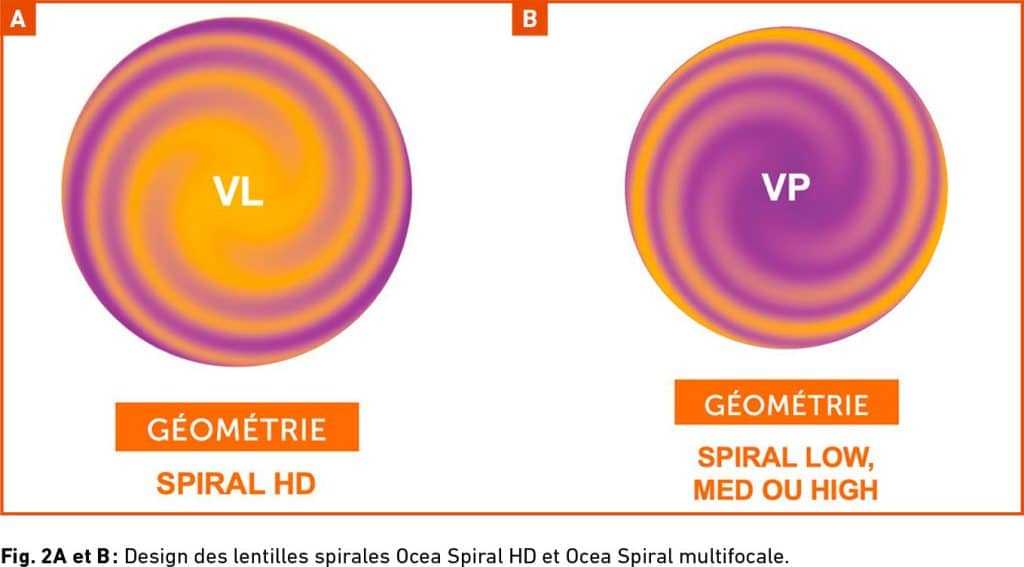 A

VL

GÉOMÉTRIE

SPIRAL HD

B

VP

GÉOMÉTRIE

SPIRAL LOW, MED OU HIGH

Fig. 2A et B : Design des lentilles spirales Ocea Spiral HD et Ocea Spiral multifocale.